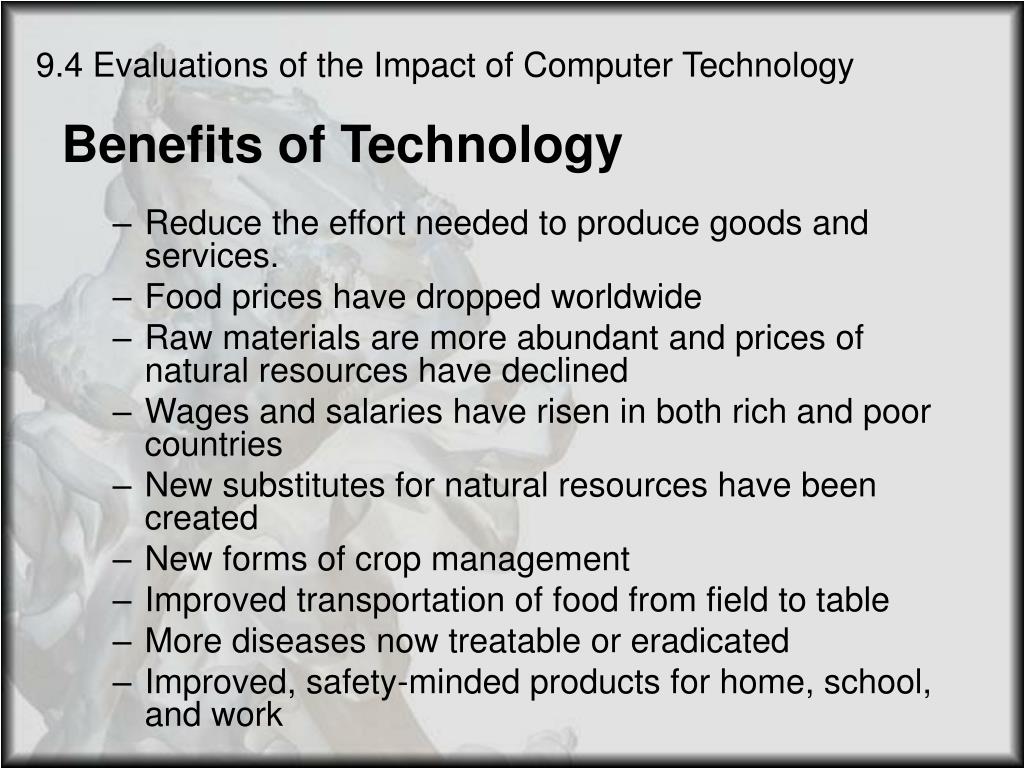 9.4 Evaluations of the Impact of Computer Technology

Benefits of Technology

– Reduce the effort needed to produce goods and services.
– Food prices have dropped worldwide
– Raw materials are more abundant and prices of natural resources have declined
– Wages and salaries have risen in both rich and poor countries
– New substitutes for natural resources have been created
– New forms of crop management
– Improved transportation of food from field to table
– More diseases now treatable or eradicated
– Improved, safety-minded products for home, school, and work